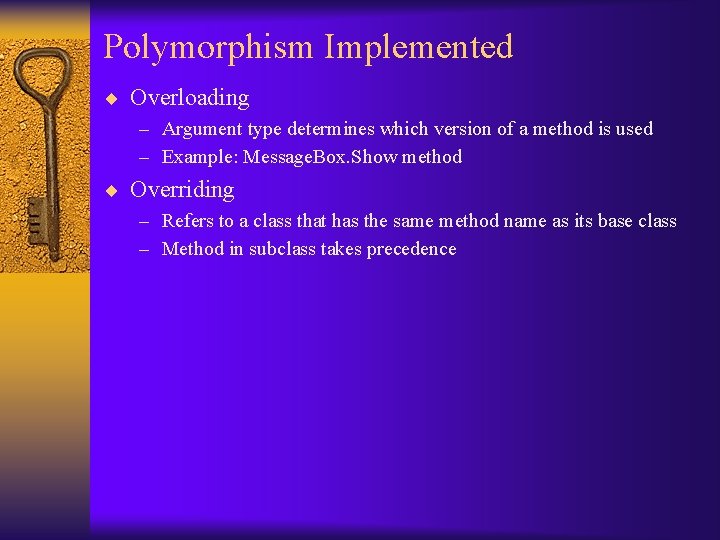 Polymorphism Implemented

◆ Overloading
– Argument type determines which version of a method is used
– Example: MessageBox.Show method

◆ Overriding
– Refers to a class that has the same method name as its base class
– Method in subclass takes precedence